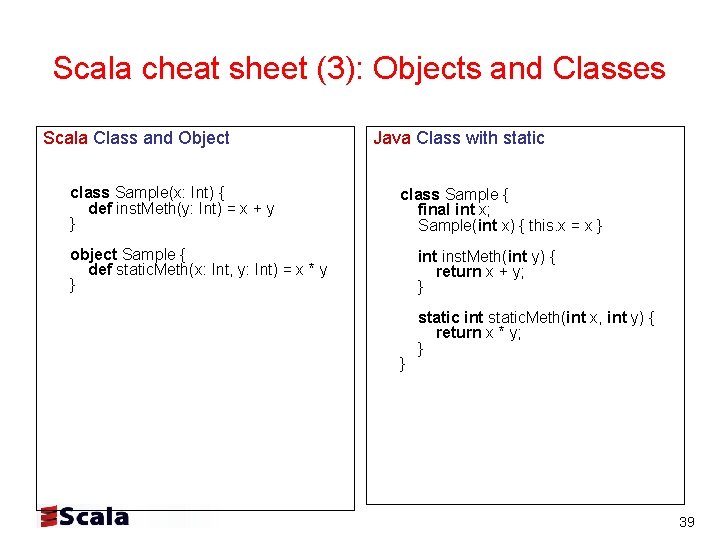 Scala cheat sheet (3): Objects and Classes

Scala Class and Object

class Sample(x: Int) {
def instMeth(y: Int) = x + y
}

object Sample {
def staticMeth(x: Int, y: Int) = x * y
}

Java Class with static

class Sample {
final int x;
Sample(int x) { this.x = x }

int instMeth(int y) {
return x + y;
}

static int staticMeth(int x, int y) {
return x * y;
}
}

Scala

39